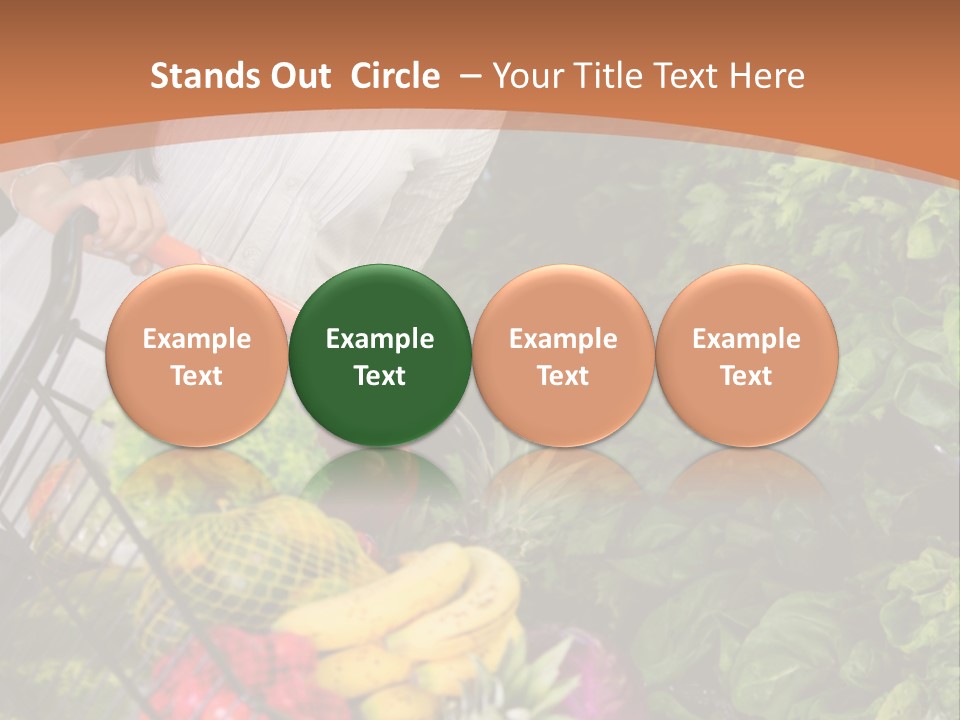 Stands Out Circle – Your Title Text Here

Example Text

Example Text

Example Text

Example Text